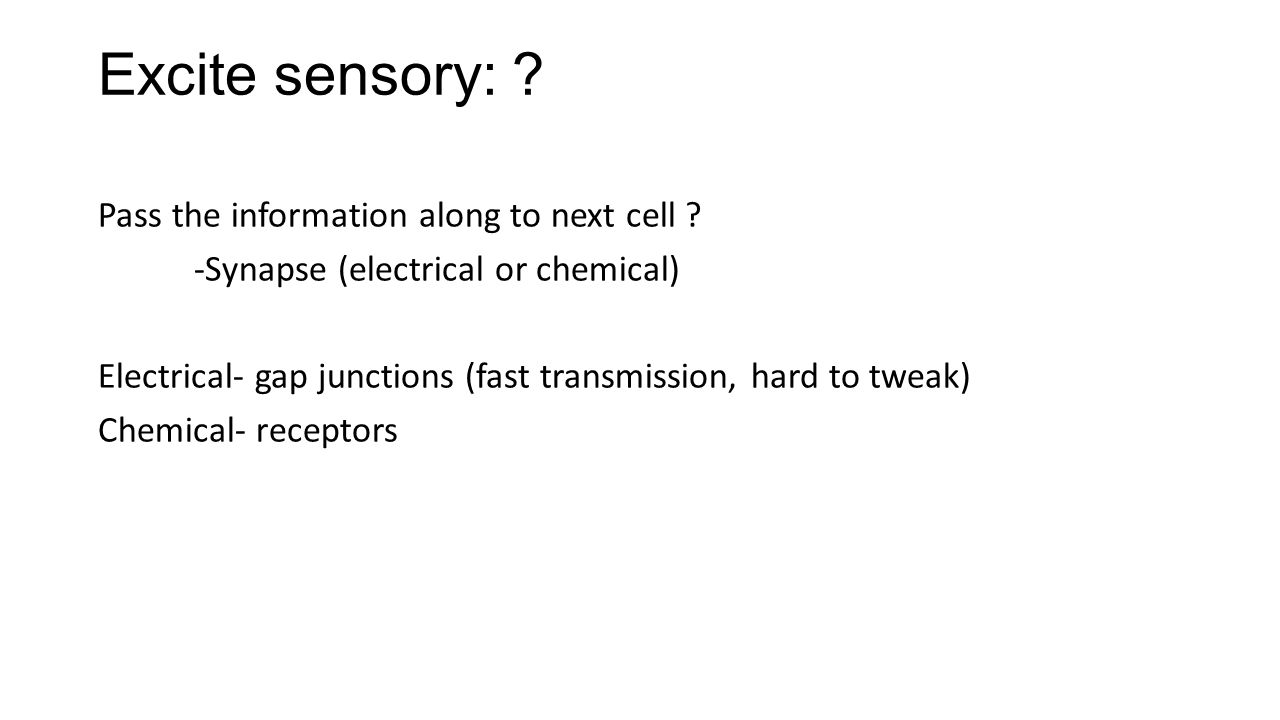 Excite sensory: ?

Pass the information along to next cell ?
-Synapse (electrical or chemical)

Electrical- gap junctions (fast transmission, hard to tweak)
Chemical- receptors